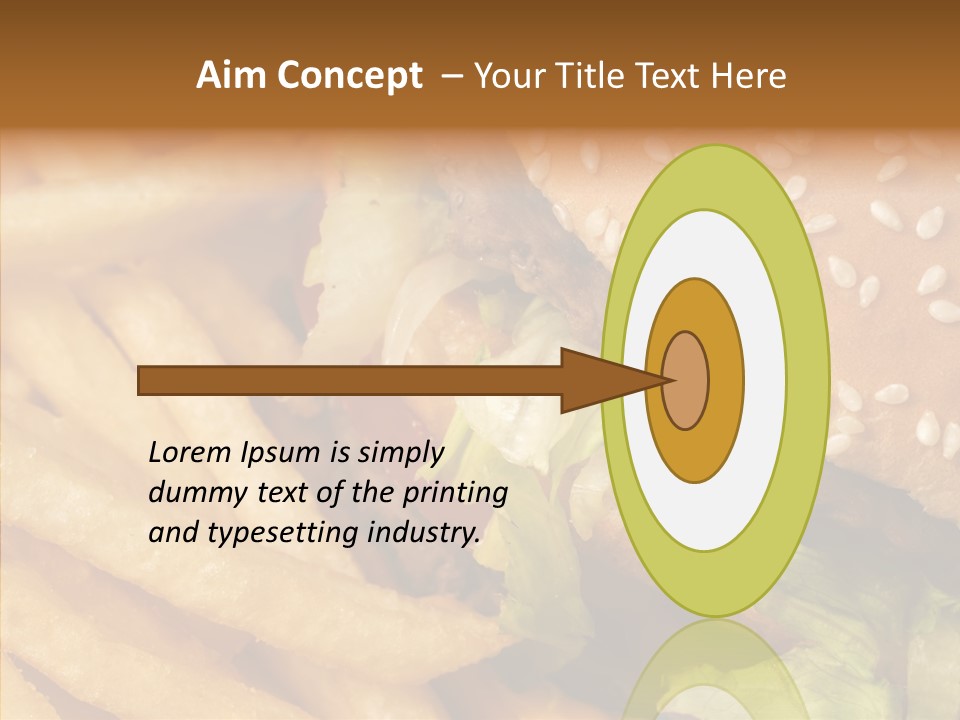 Aim Concept – Your Title Text Here

Lorem Ipsum is simply dummy text of the printing and typesetting industry.